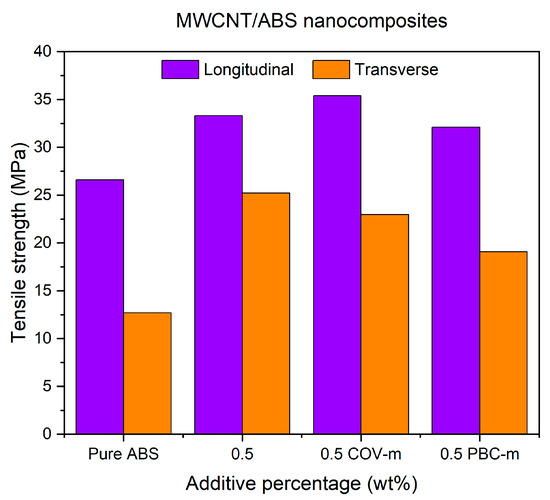 MWCNT/ABS nanocomposites

Longitudinal
Transverse

Tensile strength (MPa)

40
35
30
25
20
15
10
5
0

Pure ABS
0.5
0.5 COV-m
0.5 PBC-m

Additive percentage (wt%)